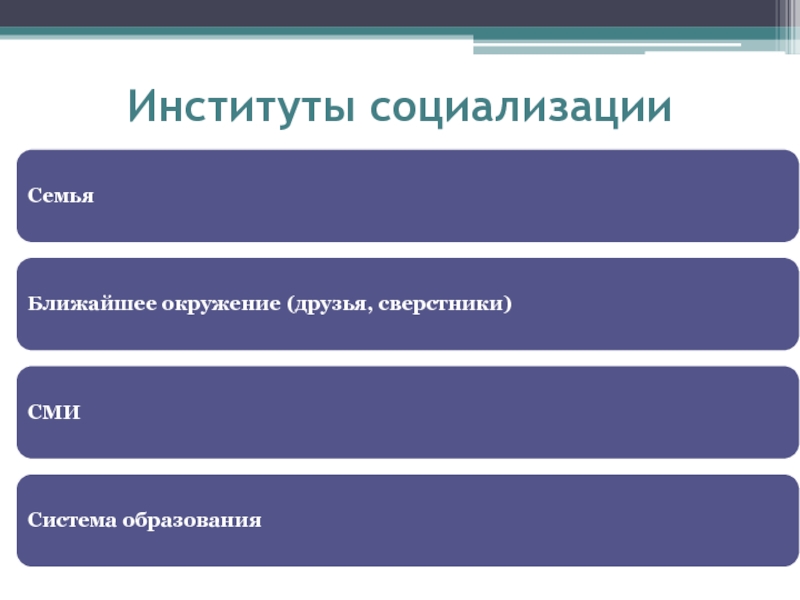 Институты социализации

Семья

Ближайшее окружение (друзья, сверстники)

СМИ

Система образования